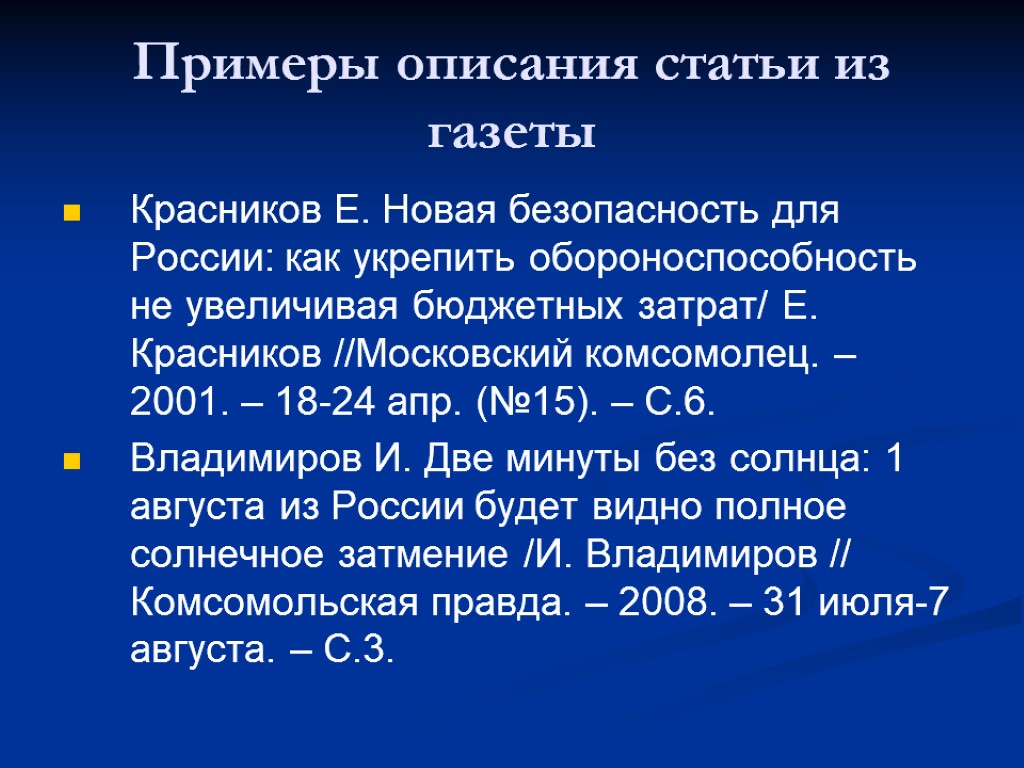 Примеры описания статьи из газеты

Красников Е. Новая безопасность для России: как укрепить обороноспособность не увеличивая бюджетных затрат/ Е. Красников //Московский комсомолец. – 2001. – 18-24 апр. (№15). – С.6.

Владимиров И. Две минуты без солнца: 1 августа из России будет видно полное солнечное затмение /И. Владимиров // Комсомольская правда. – 2008. – 31 июля-7 августа. – С.3.